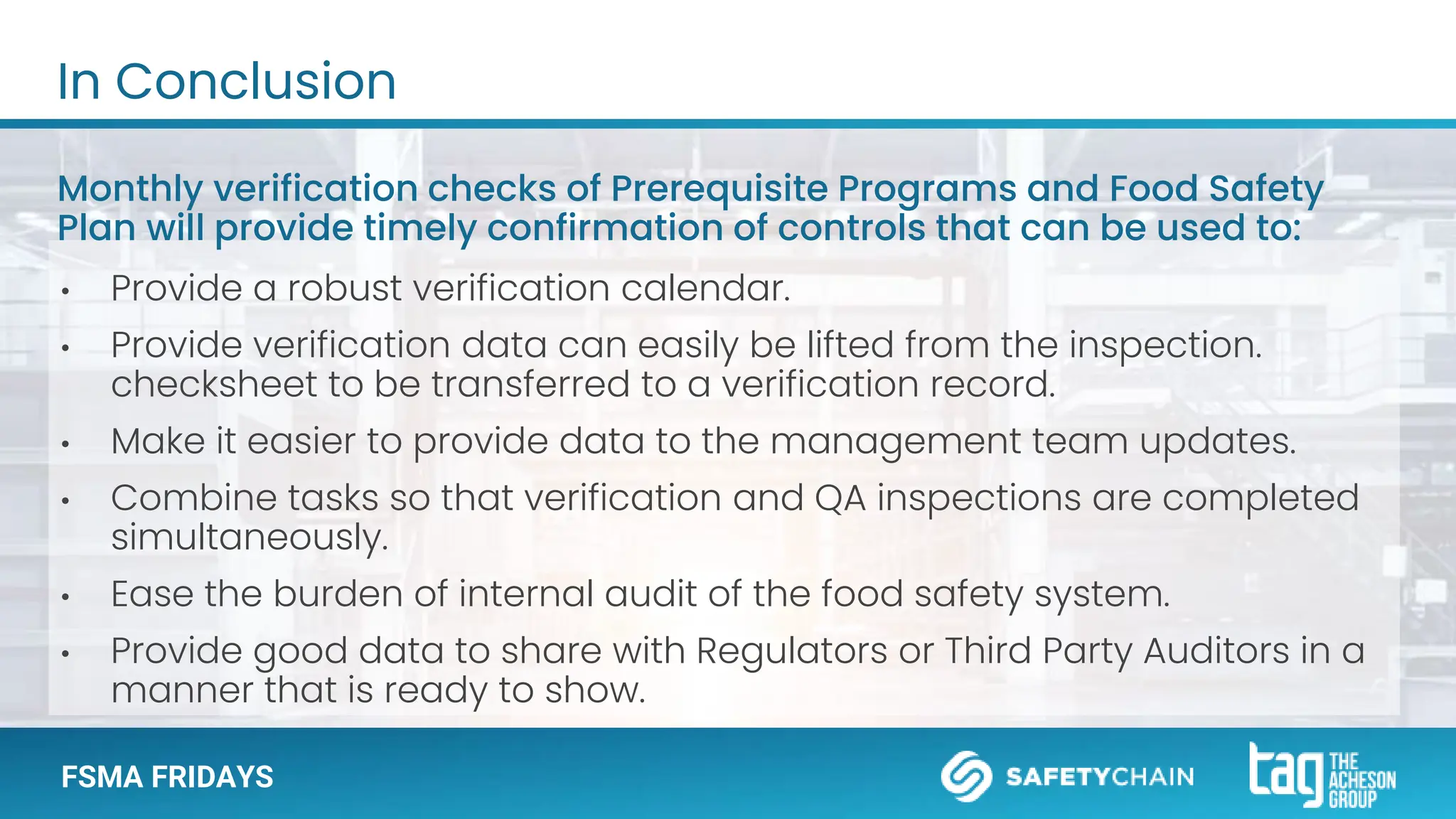 In Conclusion

Monthly verification checks of Prerequisite Programs and Food Safety Plan will provide timely confirmation of controls that can be used to:

• Provide a robust verification calendar.
• Provide verification data can easily be lifted from the inspection. checksheet to be transferred to a verification record.
• Make it easier to provide data to the management team updates.
• Combine tasks so that verification and QA inspections are completed simultaneously.
• Ease the burden of internal audit of the food safety system.
• Provide good data to share with Regulators or Third Party Auditors in a manner that is ready to show.

FSMA FRIDAYS

SAFETYCHAIN

tag THE ACHESON GROUP